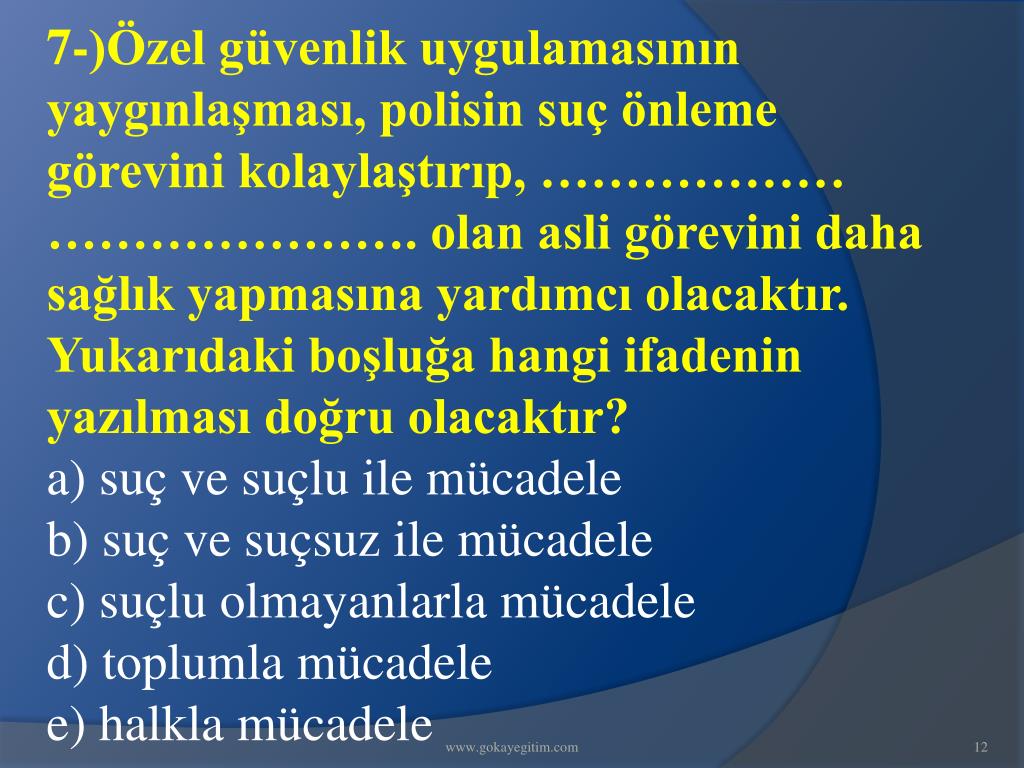 7-)Özel güvenlik uygulamasının yaygınlaşması, polisin suç önleme görevini kolaylaştırıp, ……………… …………………. olan asli görevini daha sağlık yapmasına yardımcı olacaktır. Yukarıdaki boşluğa hangi ifadenin yazılması doğru olacaktır?
a) suç ve suçlu ile mücadele
b) suç ve suçsuz ile mücadele
c) suçlu olmayanlarla mücadele
d) toplumla mücadele
e) halkla mücadele

www.gokayegitim.com

12